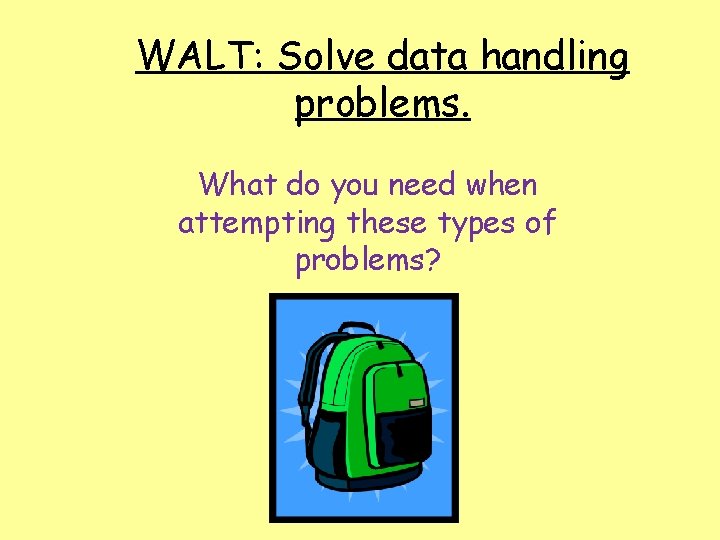 WALT: Solve data handling problems.

What do you need when attempting these types of problems?